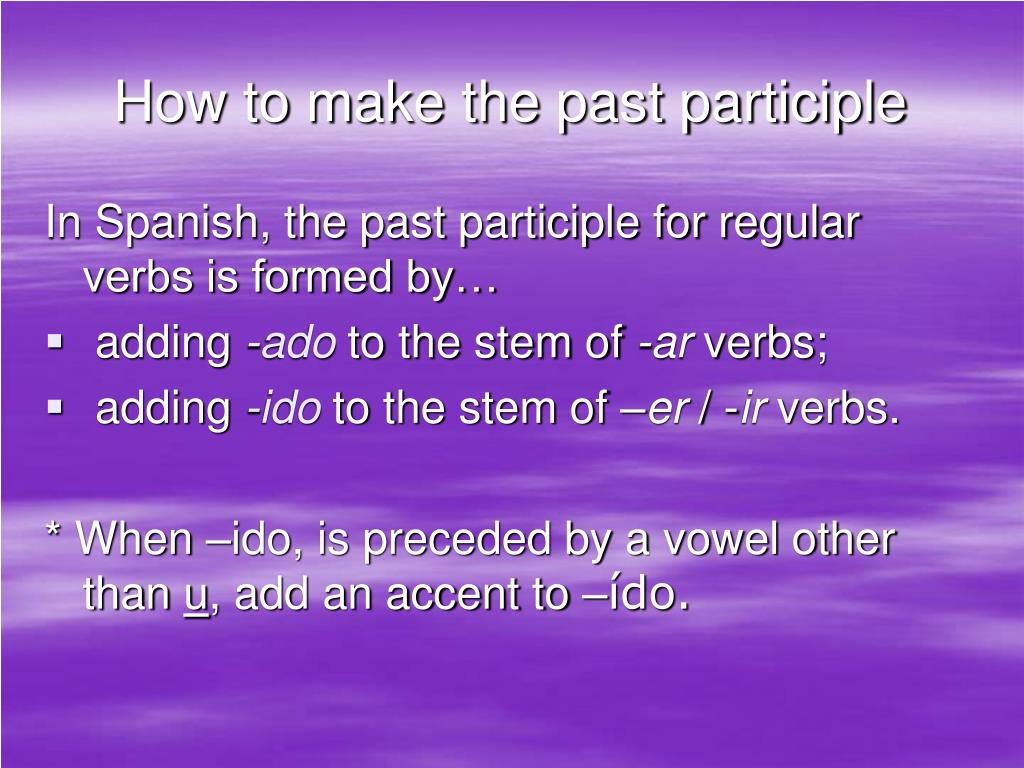 How to make the past participle

In Spanish, the past participle for regular verbs is formed by…

▪ adding -ado to the stem of -ar verbs;
▪ adding -ido to the stem of –er / -ir verbs.

* When –ido, is preceded by a vowel other than u, add an accent to –ído.